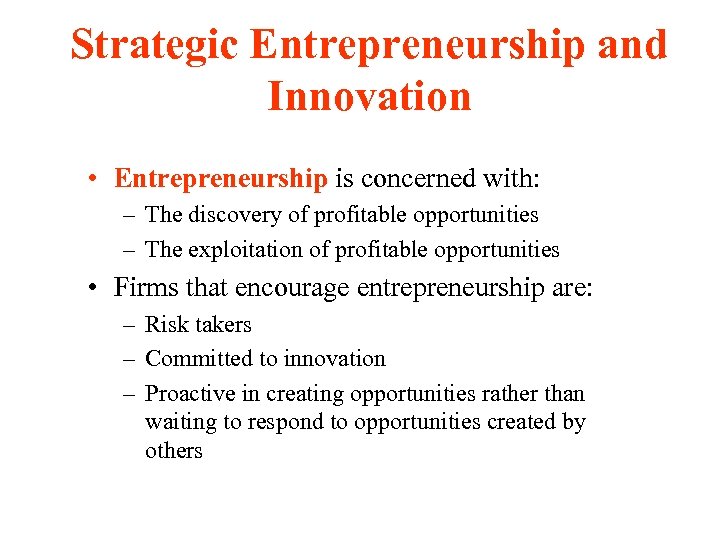 Strategic Entrepreneurship and Innovation

• Entrepreneurship is concerned with:
– The discovery of profitable opportunities
– The exploitation of profitable opportunities

• Firms that encourage entrepreneurship are:
– Risk takers
– Committed to innovation
– Proactive in creating opportunities rather than waiting to respond to opportunities created by others